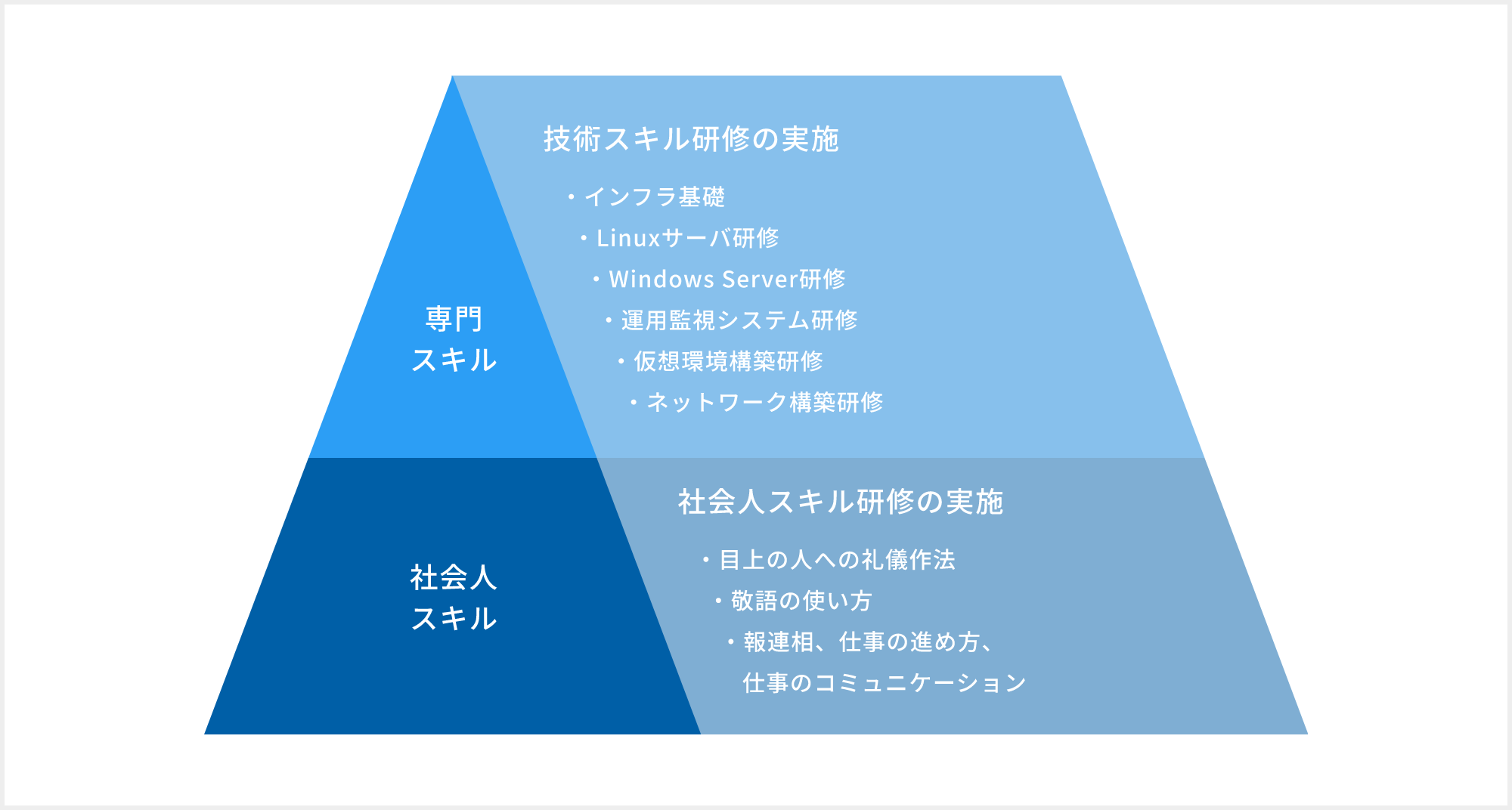 専門
スキル

技術スキル研修の実施

・インフラ基礎
・Linuxサーバ研修
・Windows Server研修
・運用監視システム研修
・仮想環境構築研修
・ネットワーク構築研修

社会人
スキル

社会人スキル研修の実施

・目上の人への礼儀作法
・敬語の使い方
・報連相、仕事の進め方、
仕事のコミュニケーション